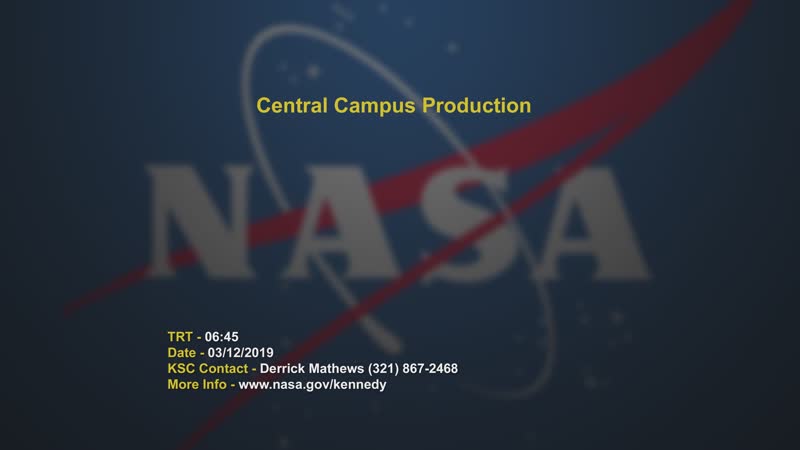 Central Campus Production

NASA

TRT - 06:45
Date - 03/12/2019
KSC Contact - Derrick Mathews (321) 867-2468
More Info - www.nasa.gov/kennedy